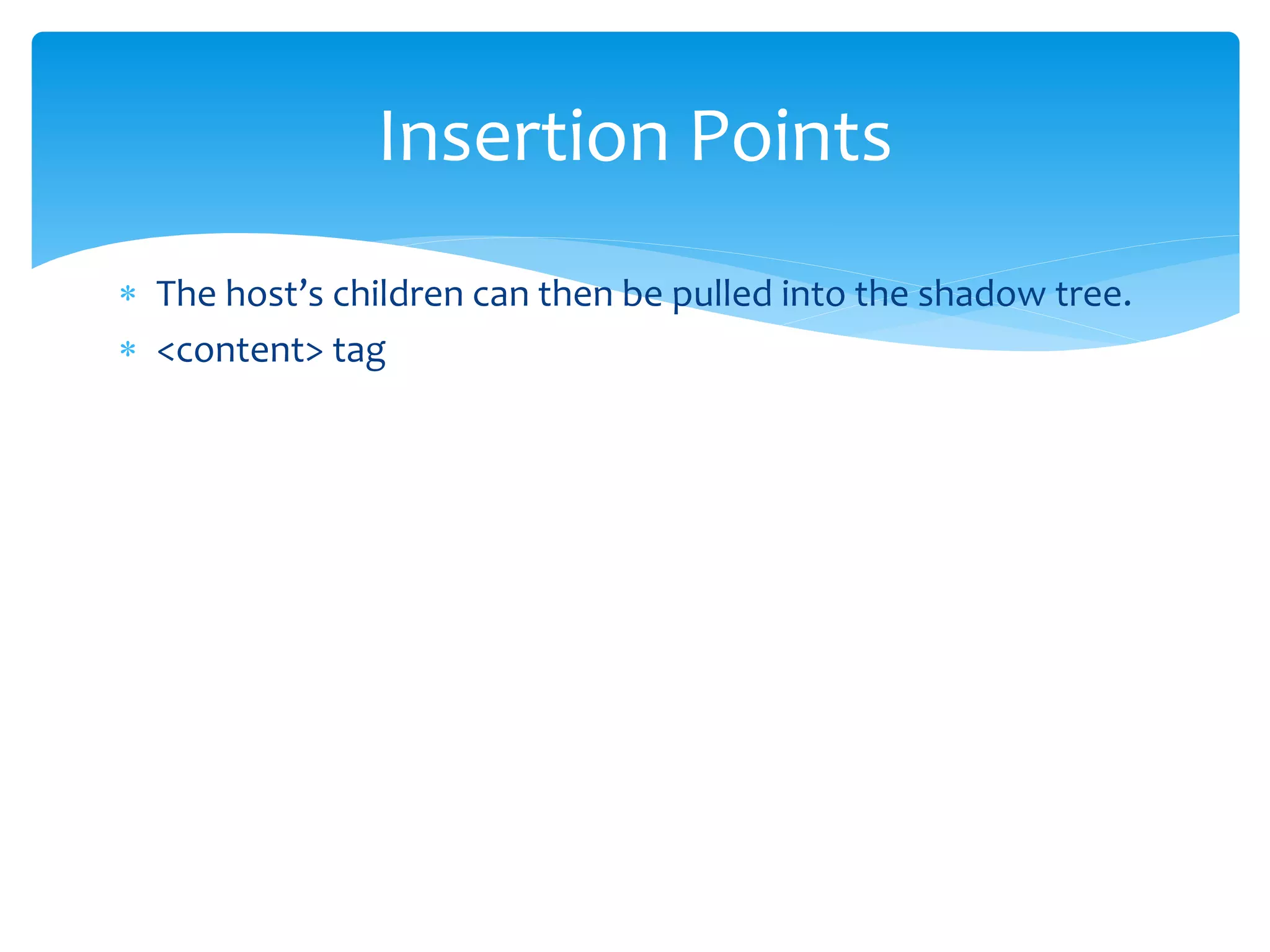 Insertion Points

* The host’s children can then be pulled into the shadow tree.
* <content> tag